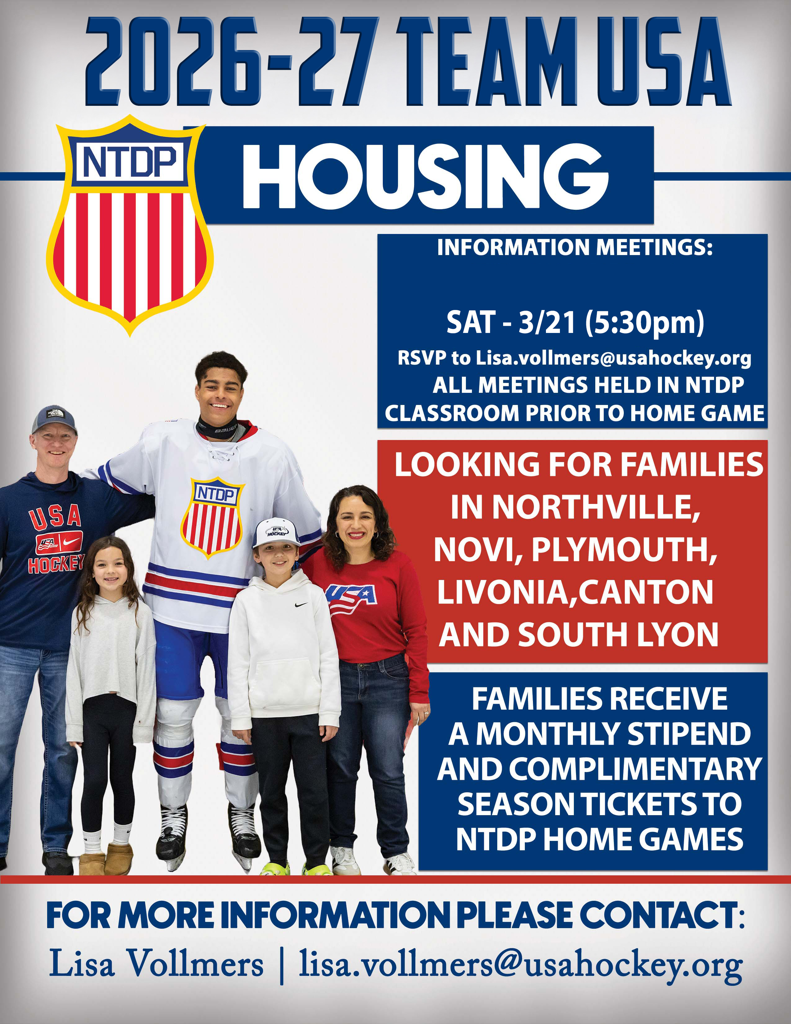 2026-27 TEAM USA

NTDP

HOUSING

INFORMATION MEETINGS:

SAT - 3/21 (5:30pm)

RSVP to Lisa.vollmers@usahockey.org
ALL MEETINGS HELD IN NTDP CLASSROOM PRIOR TO HOME GAME

LOOKING FOR FAMILIES IN NORTHVILLE, NOVI, PLYMOUTH, LIVONIA,CANTON AND SOUTH LYON

FAMILIES RECEIVE A MONTHLY STIPEND AND COMPLIMENTARY SEASON TICKETS TO NTDP HOME GAMES

USA HOCKEY

NTDP

USA

FOR MORE INFORMATION PLEASE CONTACT:
Lisa Vollmers | lisa.vollmers@usahockey.org